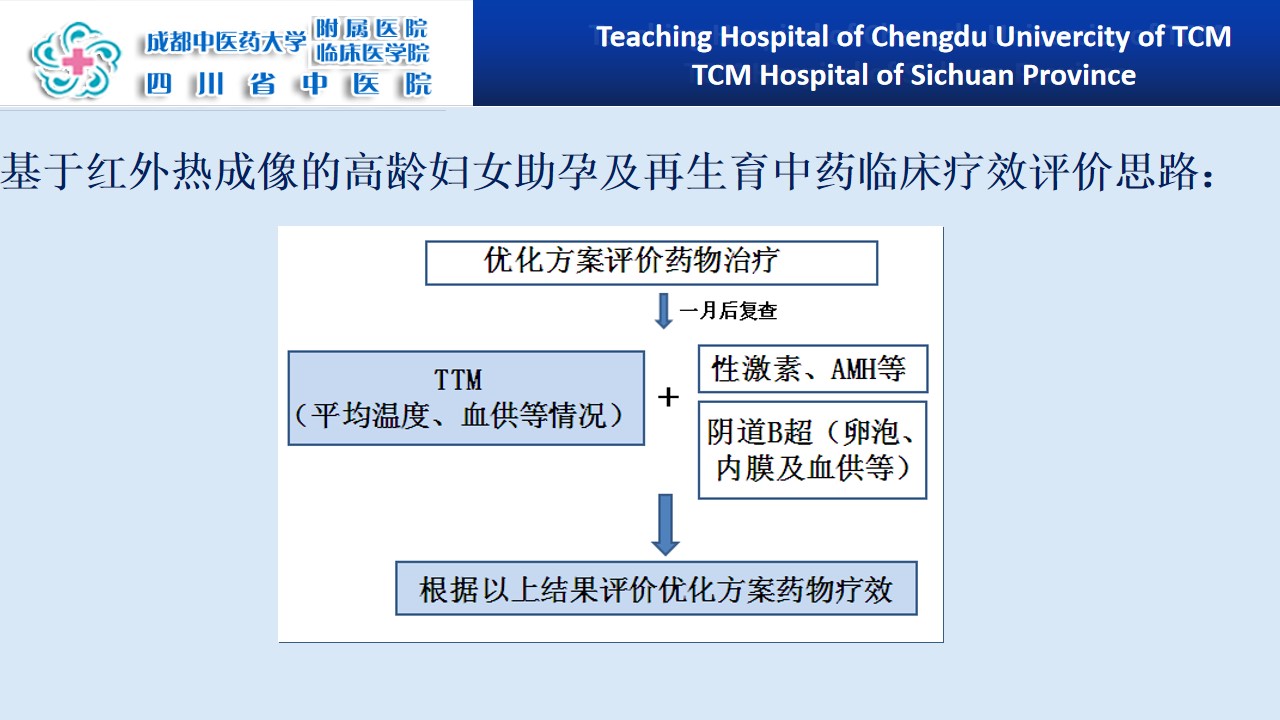 成都中医药大学 附属医院 临床医学院
四川省中医院

Teaching Hospital of Chengdu Univercity of TCM
TCM Hospital of Sichuan Province

基于红外热成像的高龄妇女助孕及再生育中药临床疗效评价思路：

优化方案评价药物治疗

一月后复查

TTM
（平均温度、血供等情况）

+

性激素、AMH等

阴道B超（卵泡、内膜及血供等）

根据以上结果评价优化方案药物疗效